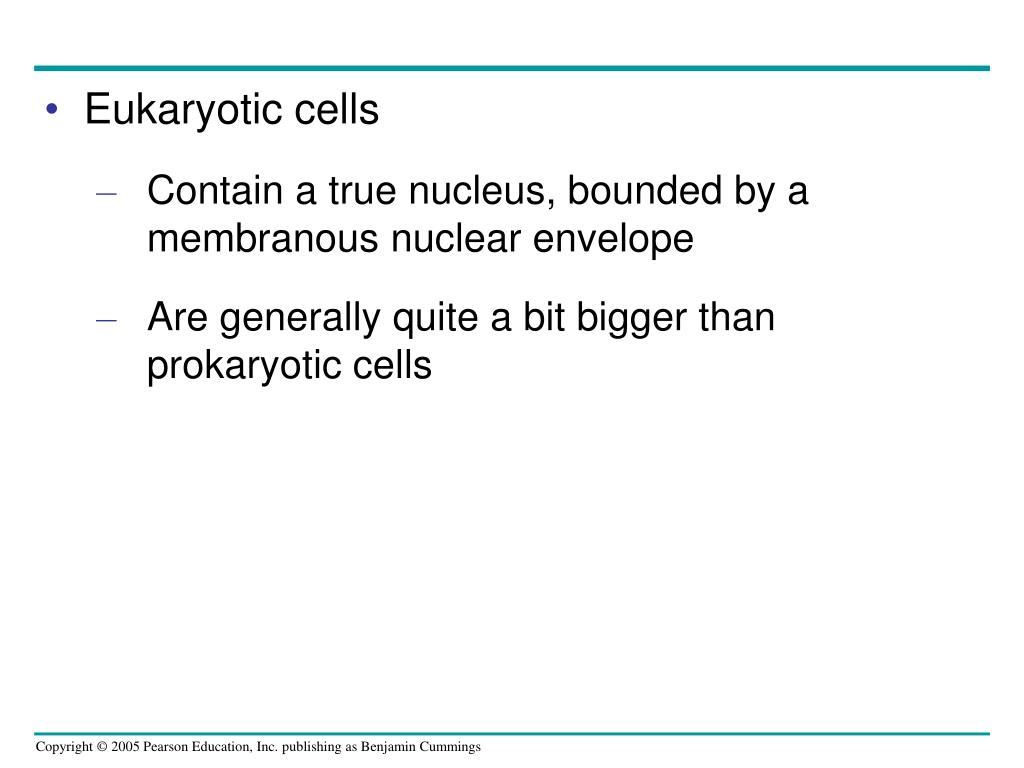 • Eukaryotic cells

– Contain a true nucleus, bounded by a membranous nuclear envelope

– Are generally quite a bit bigger than prokaryotic cells

Copyright © 2005 Pearson Education, Inc. publishing as Benjamin Cummings